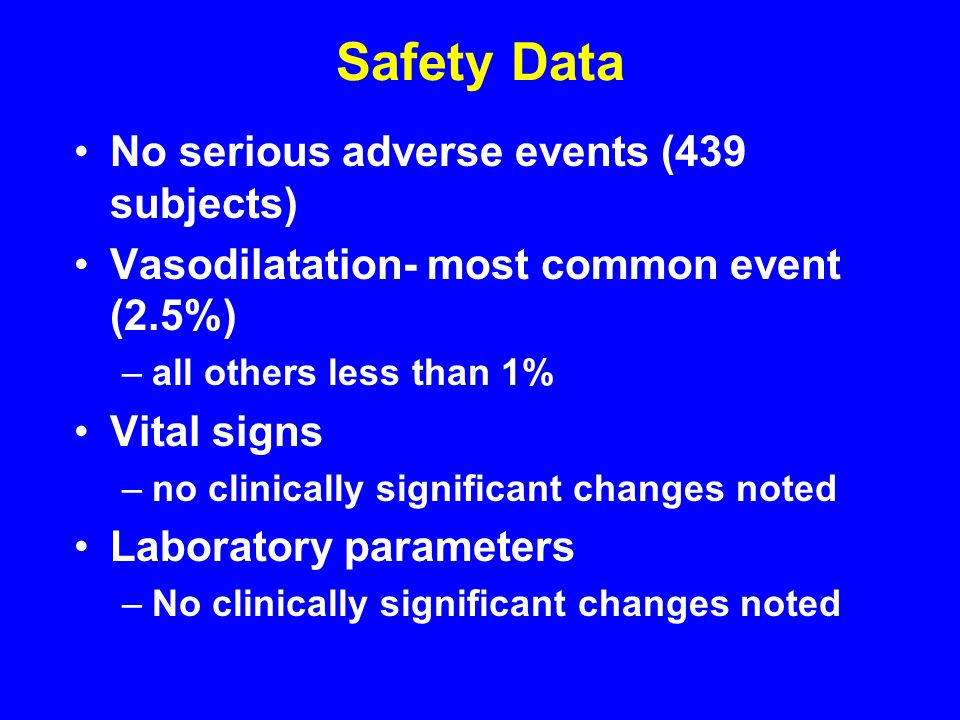 Safety Data

• No serious adverse events (439 subjects)
• Vasodilatation- most common event (2.5%)
– all others less than 1%
• Vital signs
– no clinically significant changes noted
• Laboratory parameters
– No clinically significant changes noted